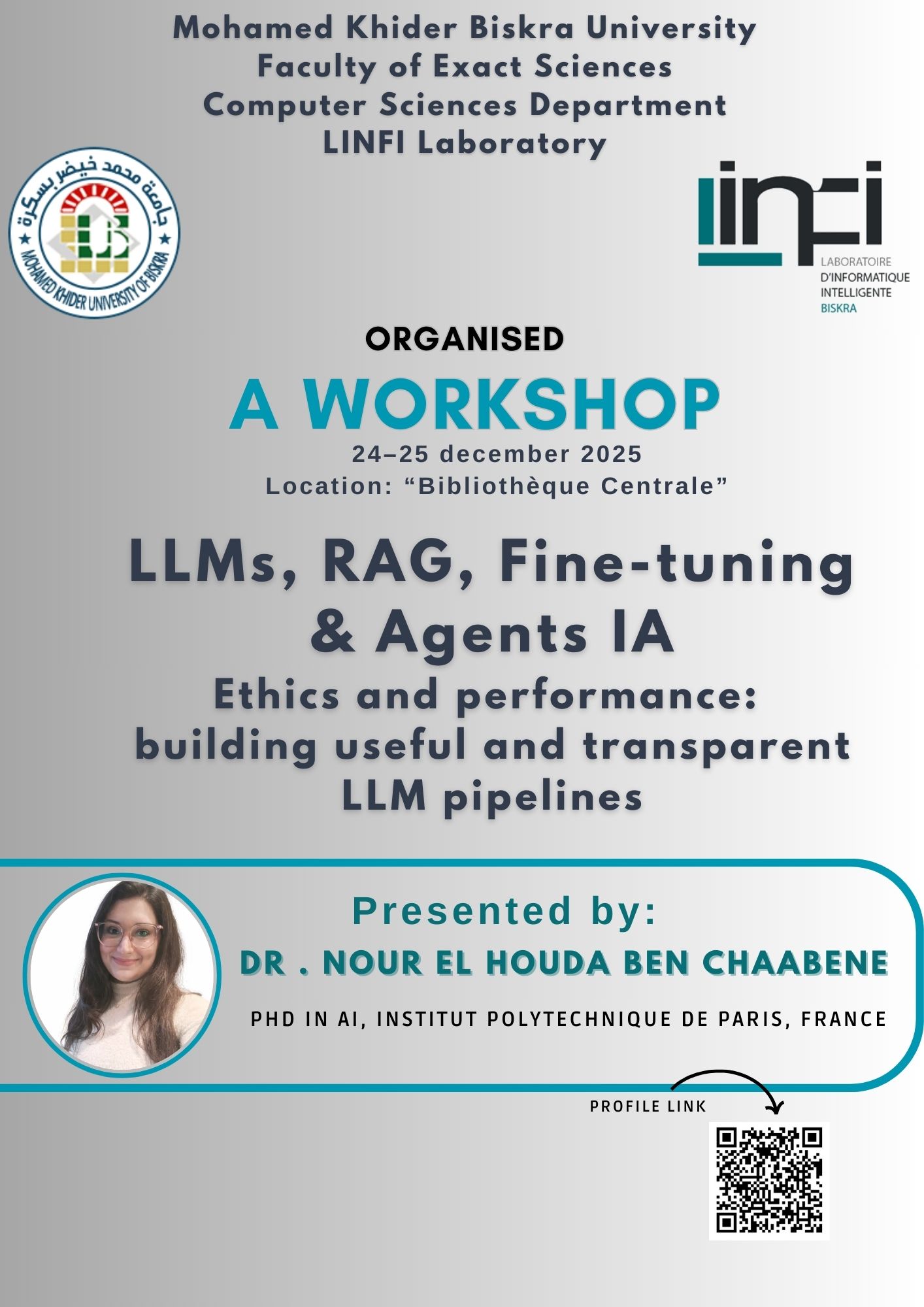 Mohamed Khider Biskra University
Faculty of Exact Sciences
Computer Sciences Department
LINFI Laboratory

جامعة محمد خيضر بسكرة
MOHAMED KHIDER UNIVERSITY OF BISKRA

linfi
LABORATOIRE
D'INFORMATIQUE
INTELLIGENTE
BISKRA

ORGANISED
A WORKSHOP
24–25 december 2025
Location: “Bibliothèque Centrale”

LLMs, RAG, Fine-tuning & Agents IA
Ethics and performance: building useful and transparent LLM pipelines

Presented by:
DR . NOUR EL HOUDA BEN CHAABENE
PHD IN AI, INSTITUT POLYTECHNIQUE DE PARIS, FRANCE

PROFILE LINK